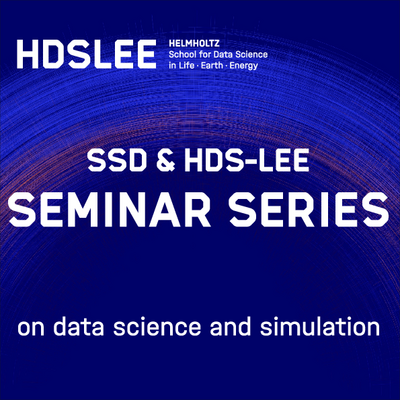 HDSLEE HELMHOLTZ School for Data Science in Life · Earth · Energy

SSD & HDS-LEE
SEMINAR SERIES

on data science and simulation